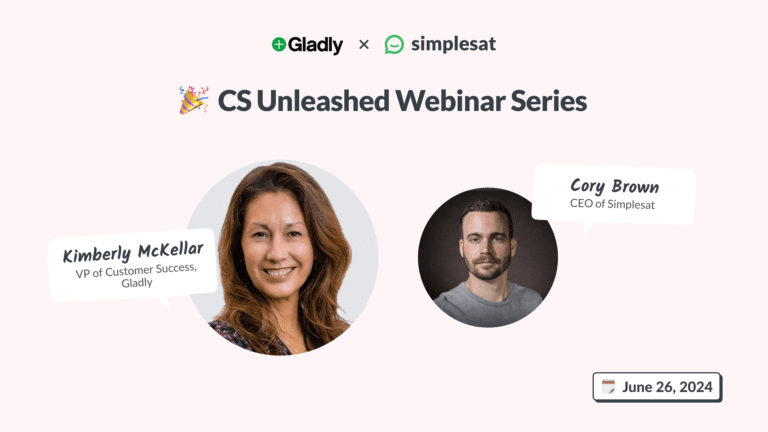 Gladly × simplesat

🎉 CS Unleashed Webinar Series

Kimberly McKellar
VP of Customer Success, Gladly

Cory Brown
CEO of Simplesat

June 26, 2024